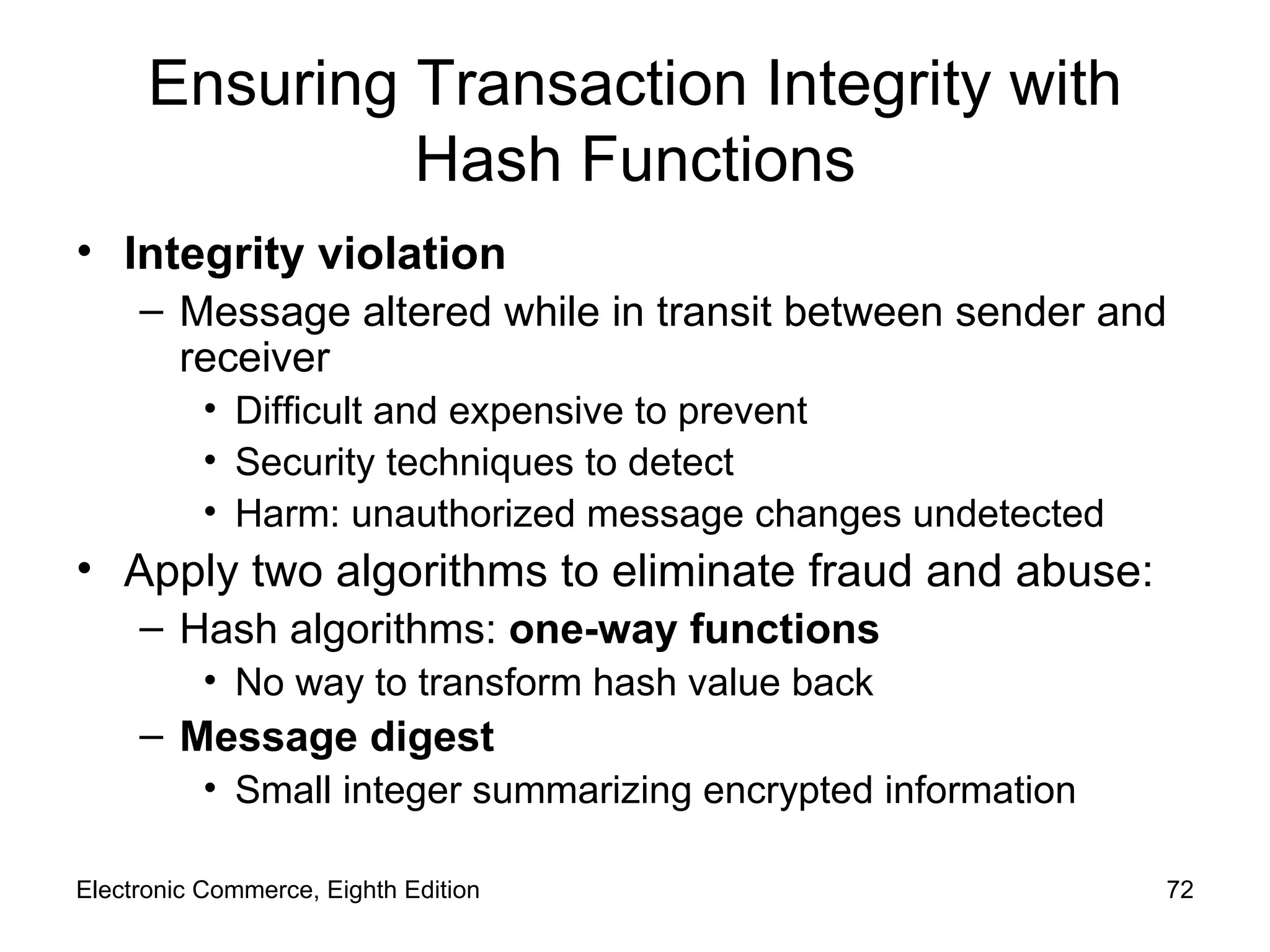 Ensuring Transaction Integrity with Hash Functions

• Integrity violation
  – Message altered while in transit between sender and receiver
    • Difficult and expensive to prevent
    • Security techniques to detect
    • Harm: unauthorized message changes undetected
• Apply two algorithms to eliminate fraud and abuse:
  – Hash algorithms: one-way functions
    • No way to transform hash value back
  – Message digest
    • Small integer summarizing encrypted information

Electronic Commerce, Eighth Edition 72